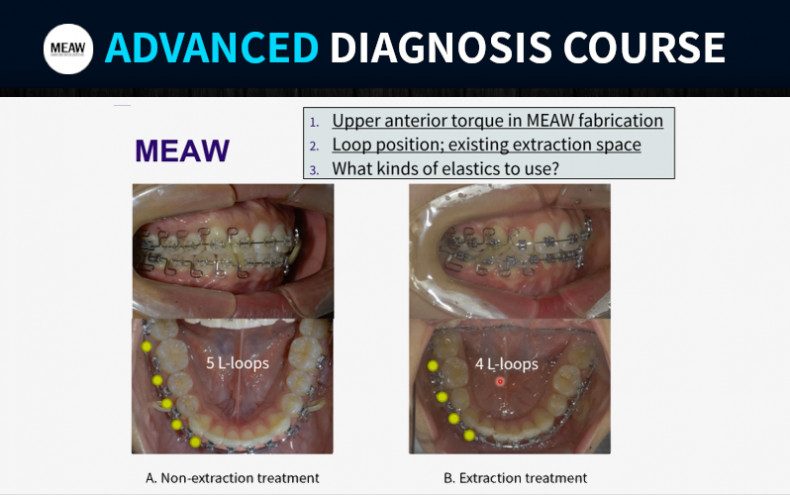 MEAW ADVANCED DIAGNOSIS COURSE

MEAW

1. Upper anterior torque in MEAW fabrication
2. Loop position; existing extraction space
3. What kinds of elastics to use?

5 L-loops

4 L-loops

A. Non-extraction treatment

B. Extraction treatment